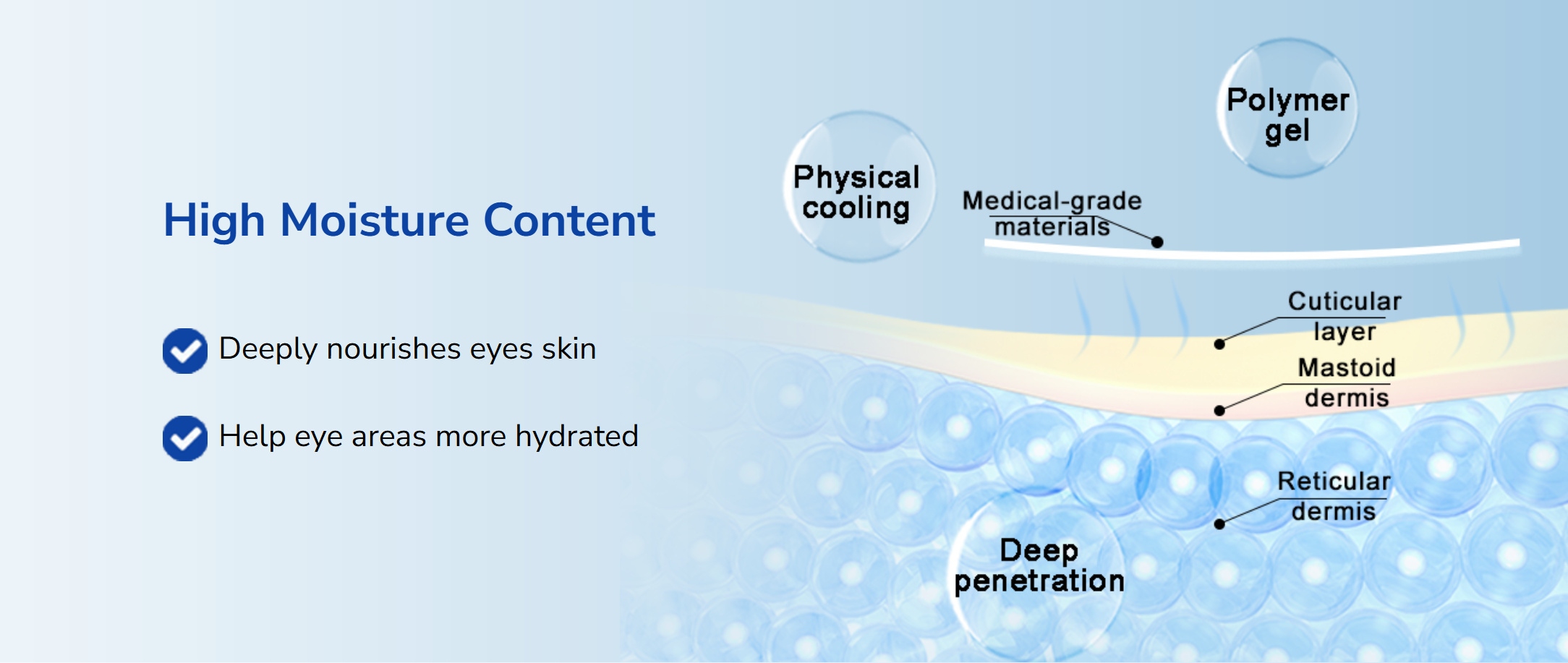 High Moisture Content

Deeply nourishes eyes skin

Help eye areas more hydrated

Physical cooling

Polymer gel

Medical-grade materials

Cuticular layer

Mastoid dermis

Reticular dermis

Deep penetration